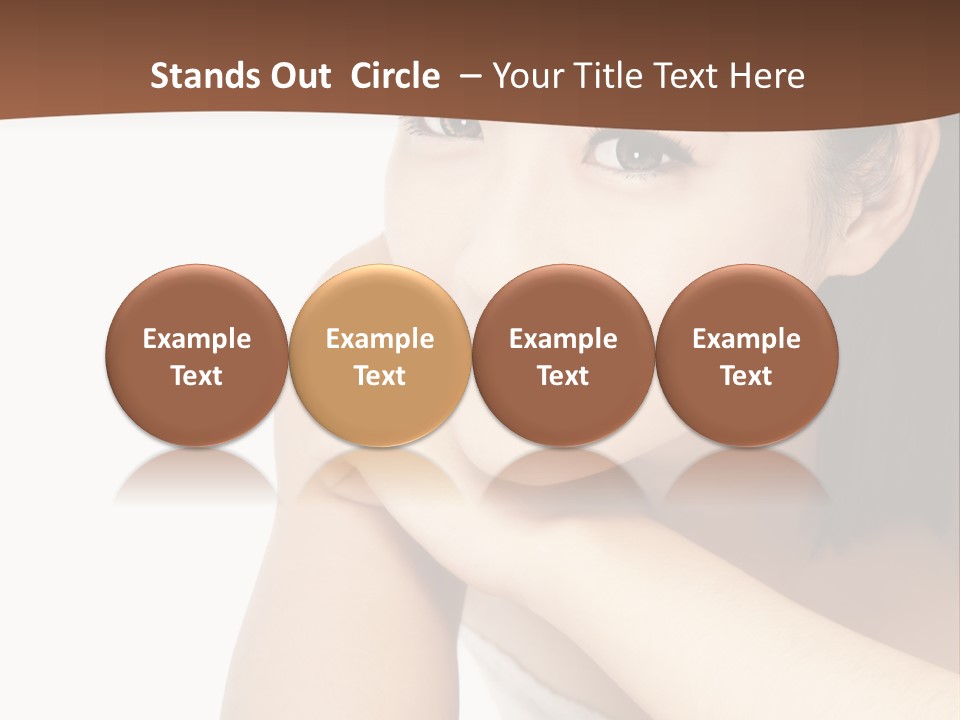 Stands Out Circle – Your Title Text Here

Example Text

Example Text

Example Text

Example Text